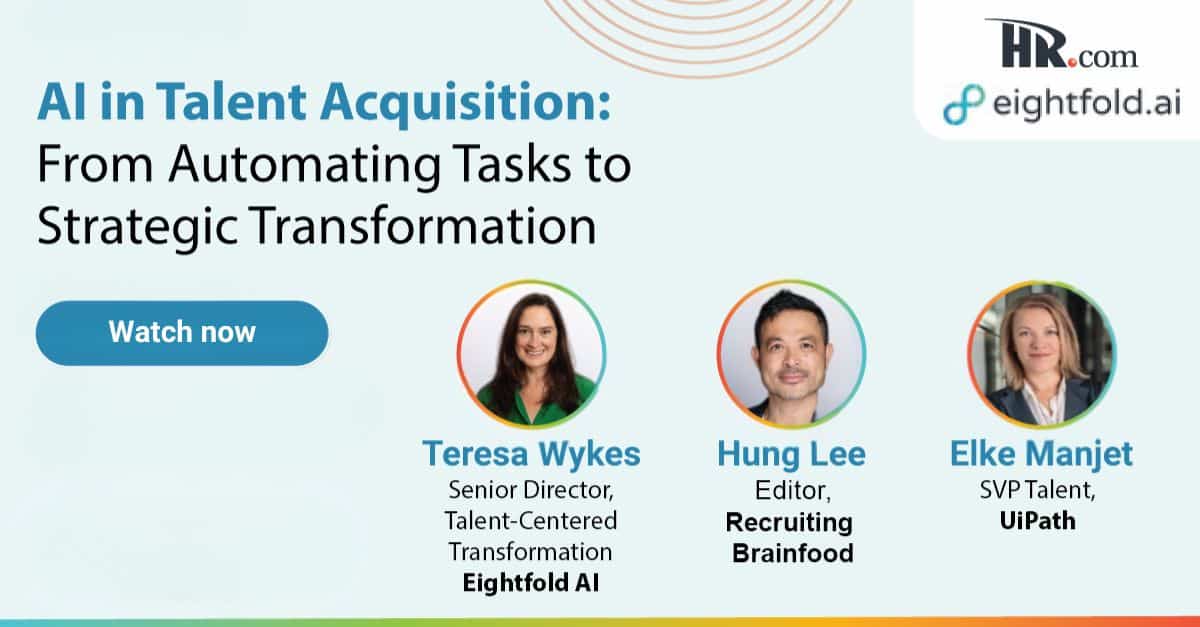 HR.com
eightfold.ai

AI in Talent Acquisition:
From Automating Tasks to Strategic Transformation

Watch now

Teresa Wykes
Senior Director, Talent-Centered Transformation
Eightfold AI

Hung Lee
Editor,
Recruiting Brainfood

Elke Manjet
SVP Talent,
UiPath